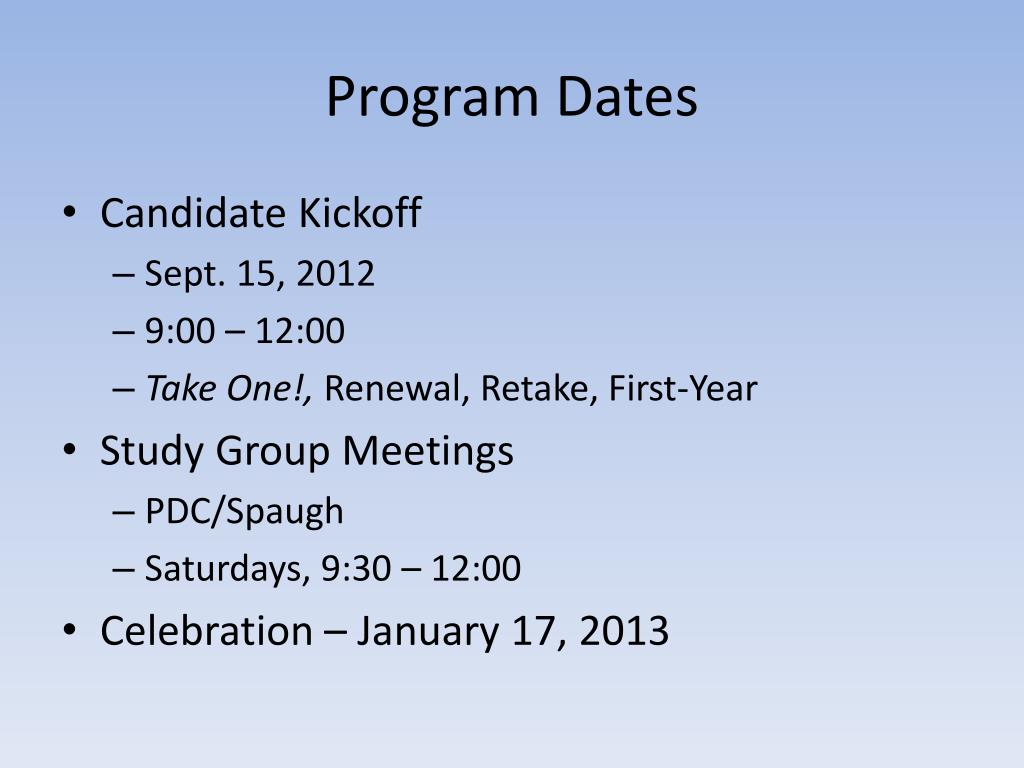 Program Dates

• Candidate Kickoff
– Sept. 15, 2012
– 9:00 – 12:00
– Take One!, Renewal, Retake, First-Year
• Study Group Meetings
– PDC/Spaugh
– Saturdays, 9:30 – 12:00
• Celebration – January 17, 2013